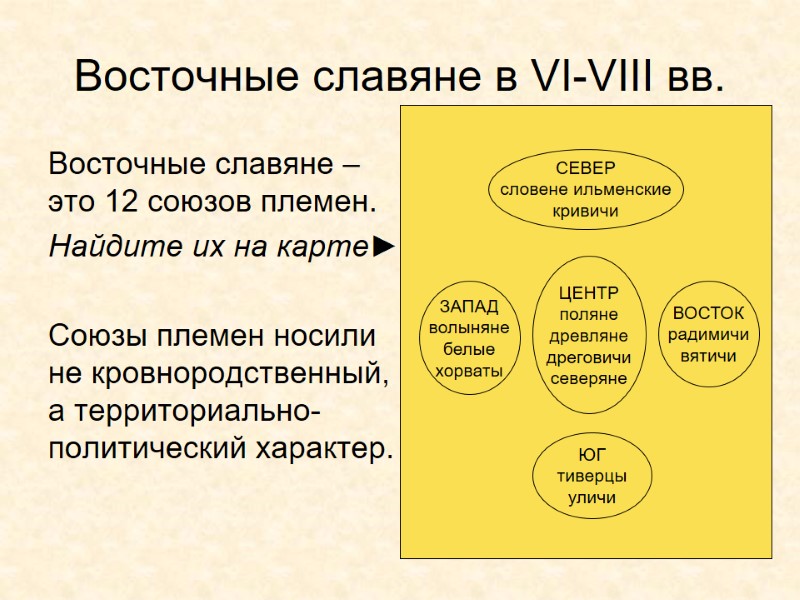 Восточные славяне в VI-VIII вв.

Восточные славяне – это 12 союзов племен.

Найдите их на карте►

Союзы племен носили не кровнородственный, а территориально-политический характер.

СЕВЕР
словене ильменские
кривичи

ЗАПАД
волыняне
белые
хорваты

ЦЕНТР
поляне
древляне
дреговичи
северяне

ВОСТОК
радимичи
вятичи

ЮГ
тиверцы
уличи